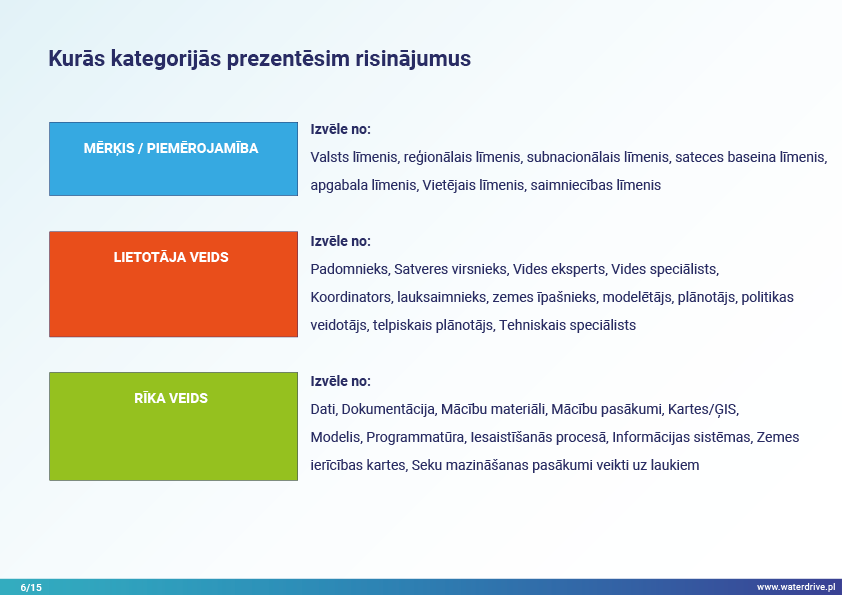 Kurās kategorijās prezentēsim risinājumus

MĒRĶIS / PIEMĒROJAMĪBA

Izvēle no:
Valsts līmenis, reģionālais līmenis, subnacionālais līmenis, sateces baseina līmenis, apgabala līmenis, Vietējais līmenis, saimniecības līmenis

LIETOTĀJA VEIDS

Izvēle no:
Padomnieks, Satveres virsnieks, Vides eksperts, Vides speciālists, Koordinators, lauksaimnieks, zemes īpašnieks, modelētājs, plānotājs, politikas veidotājs, telpiskais plānotājs, Tehniskais speciālists

RĪKA VEIDS

Izvēle no:
Dati, Dokumentācija, Mācību materiāli, Mācību pasākumi, Kartes/ĢIS, Modelis, Programmatūra, Iesaistīšanās procesā, Informācijas sistēmas, Zemes ierīcības kartes, Seku mazināšanas pasākumi veikti uz laukiem

6/15

www.waterdrive.pl